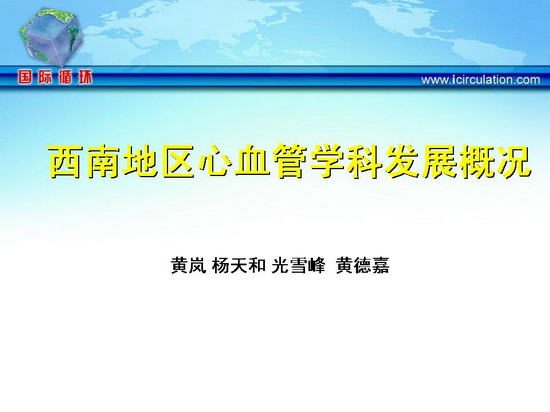 国际循环

www.icirculation.com

西南地区心血管学科发展概况

黄岚 杨天和 光雪峰 黄德嘉